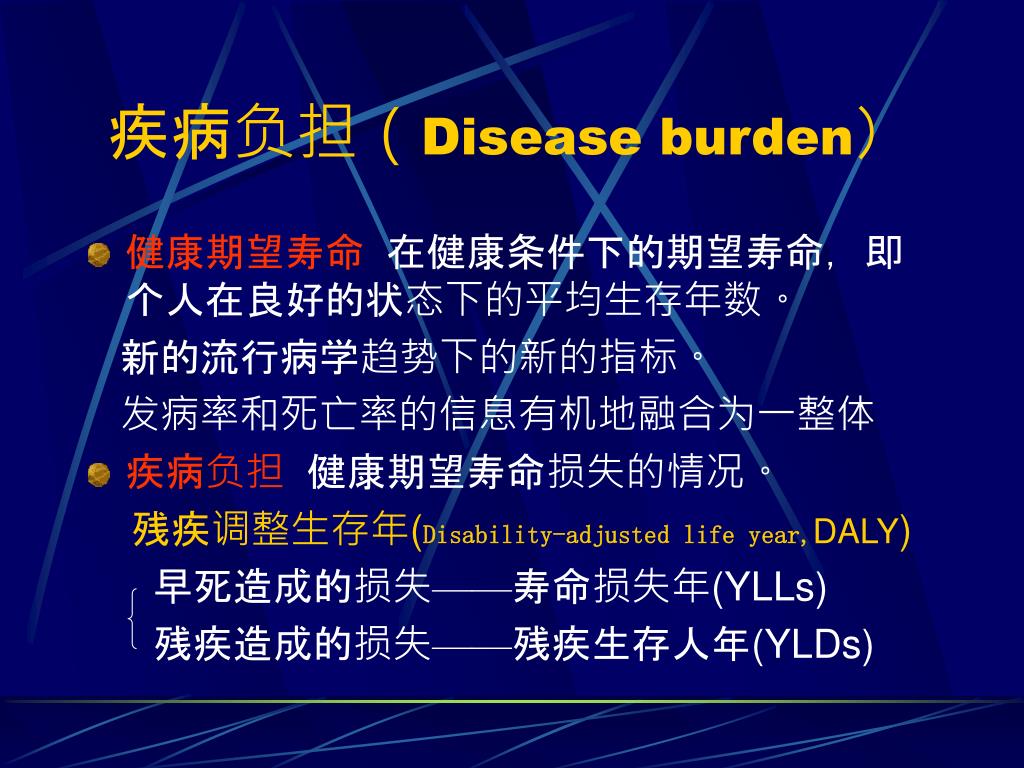 疾病负担（Disease burden）

健康期望寿命 在健康条件下的期望寿命，即个人在良好的状态下的平均生存年数。

新的流行病学趋势下的新的指标。

发病率和死亡率的信息有机地融合为一整体

疾病负担 健康期望寿命损失的情况。

残疾调整生存年(Disability-adjusted life year, DALY)

早死造成的损失——寿命损失年(YLLs)

残疾造成的损失——残疾生存人年(YLDs)